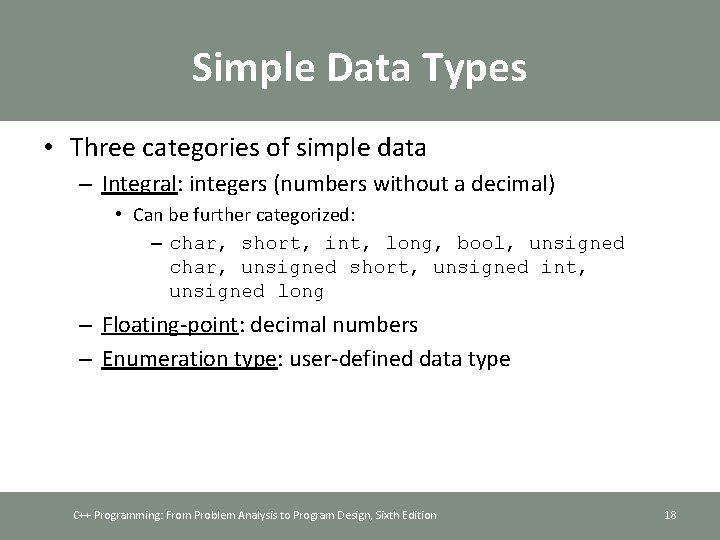 Simple Data Types

• Three categories of simple data
– Integral: integers (numbers without a decimal)
• Can be further categorized:
– char, short, int, long, bool, unsigned char, unsigned short, unsigned int, unsigned long
– Floating-point: decimal numbers
– Enumeration type: user-defined data type

C++ Programming: From Problem Analysis to Program Design, Sixth Edition 18